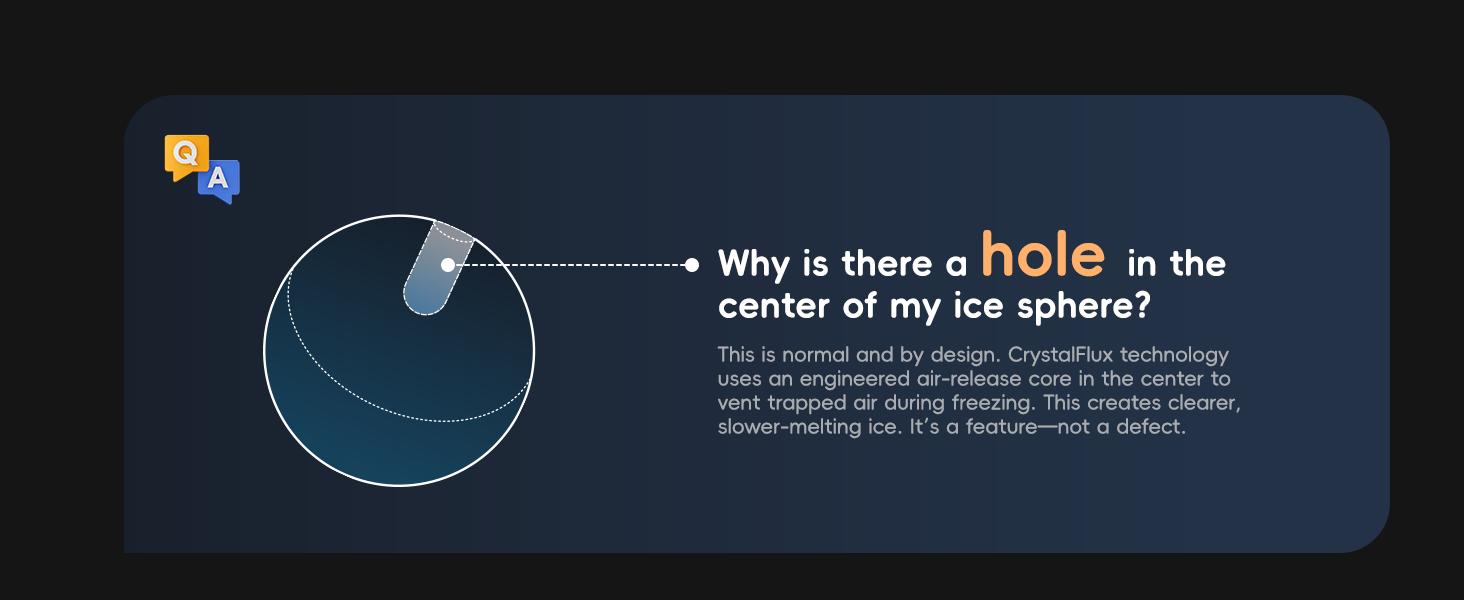 Q
A

Why is there a hole in the center of my ice sphere?

This is normal and by design. CrystalFlux technology uses an engineered air-release core in the center to vent trapped air during freezing. This creates clearer, slower-melting ice. It's a feature—not a defect.